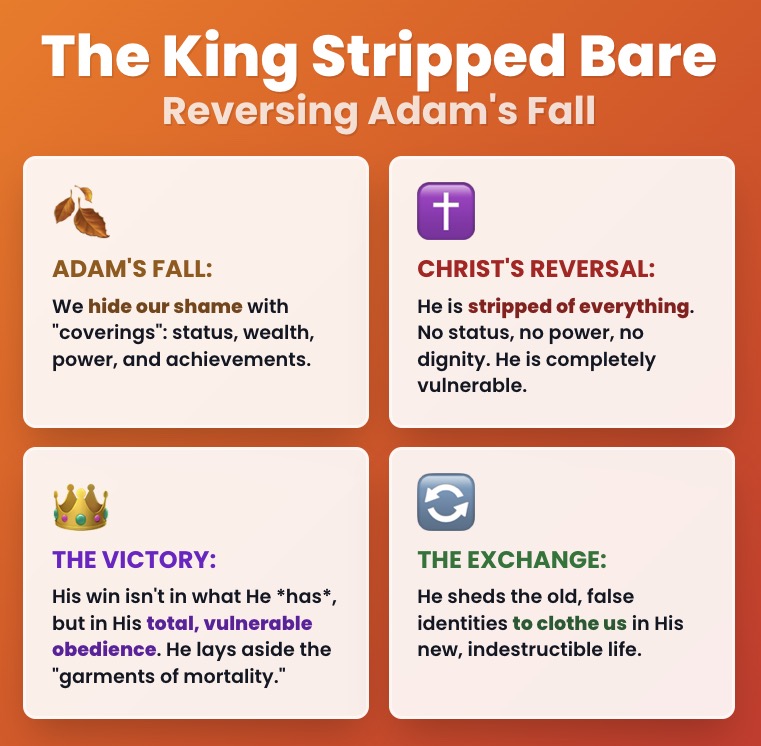 The King Stripped Bare
Reversing Adam's Fall

ADAM'S FALL:
We hide our shame with "coverings": status, wealth, power, and achievements.

CHRIST'S REVERSAL:
He is stripped of everything. No status, no power, no dignity. He is completely vulnerable.

THE VICTORY:
His win isn't in what He *has*, but in His total, vulnerable obedience. He lays aside the "garments of mortality."

THE EXCHANGE:
He sheds the old, false identities to clothe us in His new, indestructible life.